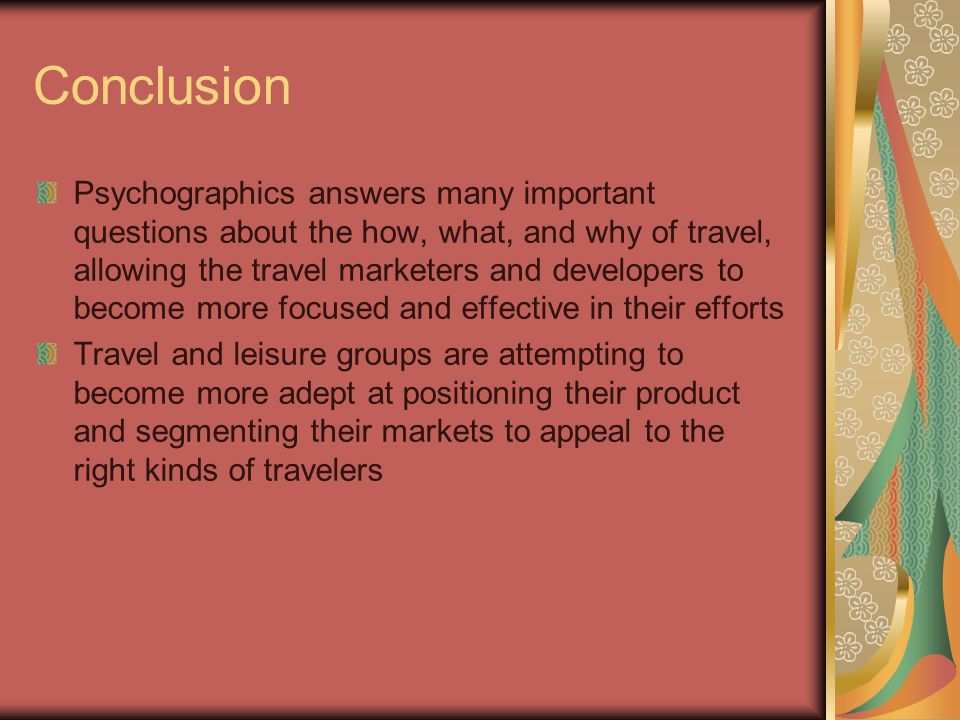 Conclusion

Psychographics answers many important questions about the how, what, and why of travel, allowing the travel marketers and developers to become more focused and effective in their efforts

Travel and leisure groups are attempting to become more adept at positioning their product and segmenting their markets to appeal to the right kinds of travelers